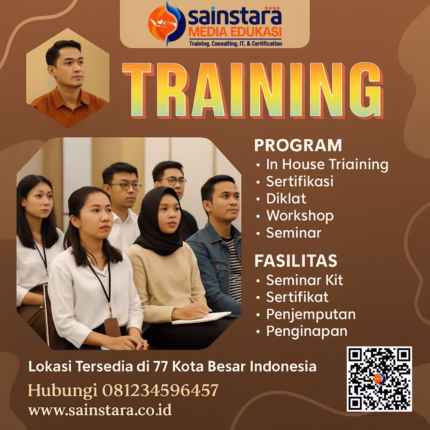 sainstara
MEDIA EDUKASI
Training, Consulting, IT, & Certification

TRAINING

PROGRAM
• In House Triaining
• Sertifikasi
• Diklat
• Workshop
• Seminar

FASILITAS
• Seminar Kit
• Sertifikat
• Penjemputan
• Penginapan

Lokasi Tersedia di 77 Kota Besar Indonesia
Hubungi 081234596457
www.sainstara.co.id